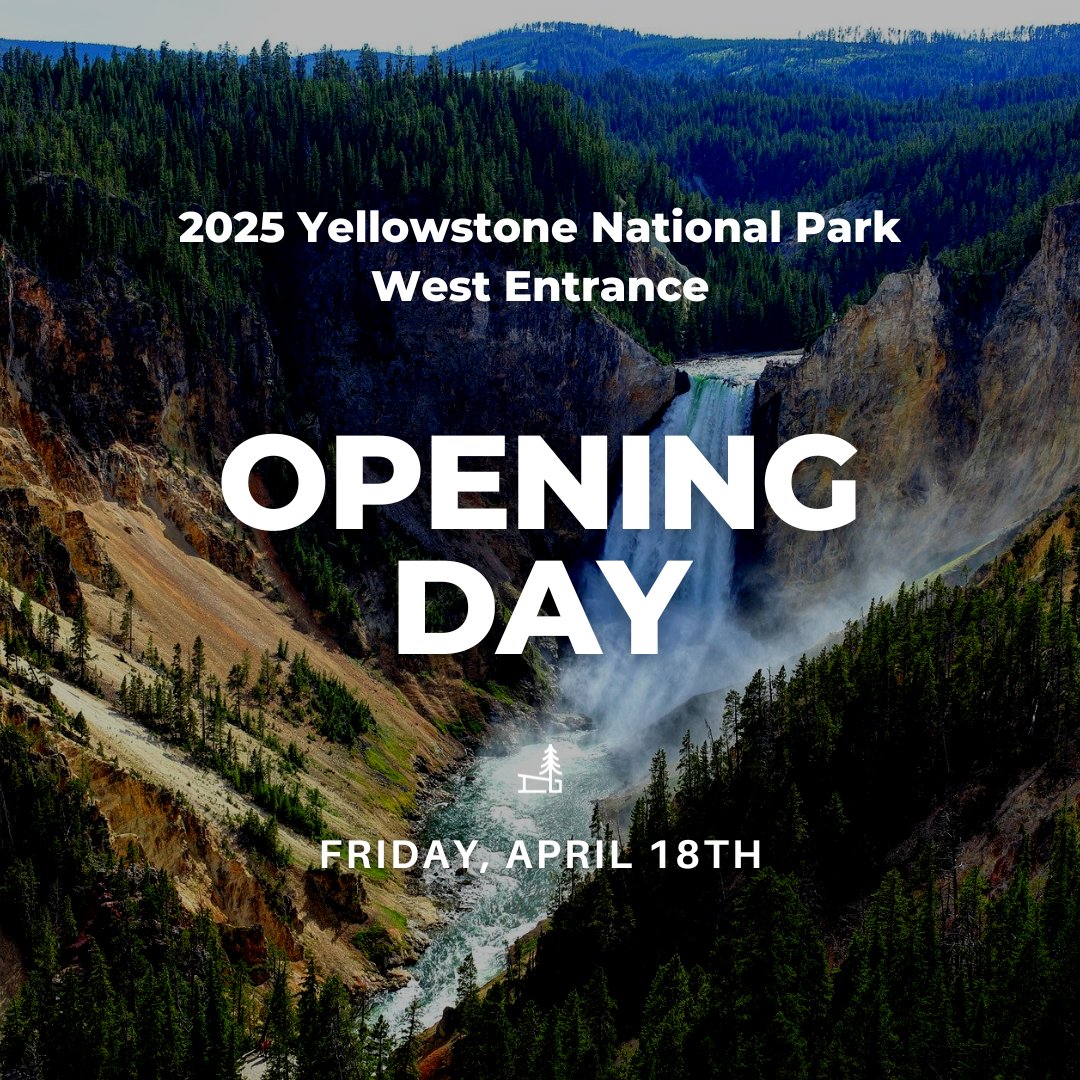 2025 Yellowstone National Park
West Entrance

OPENING
DAY

FRIDAY, APRIL 18TH